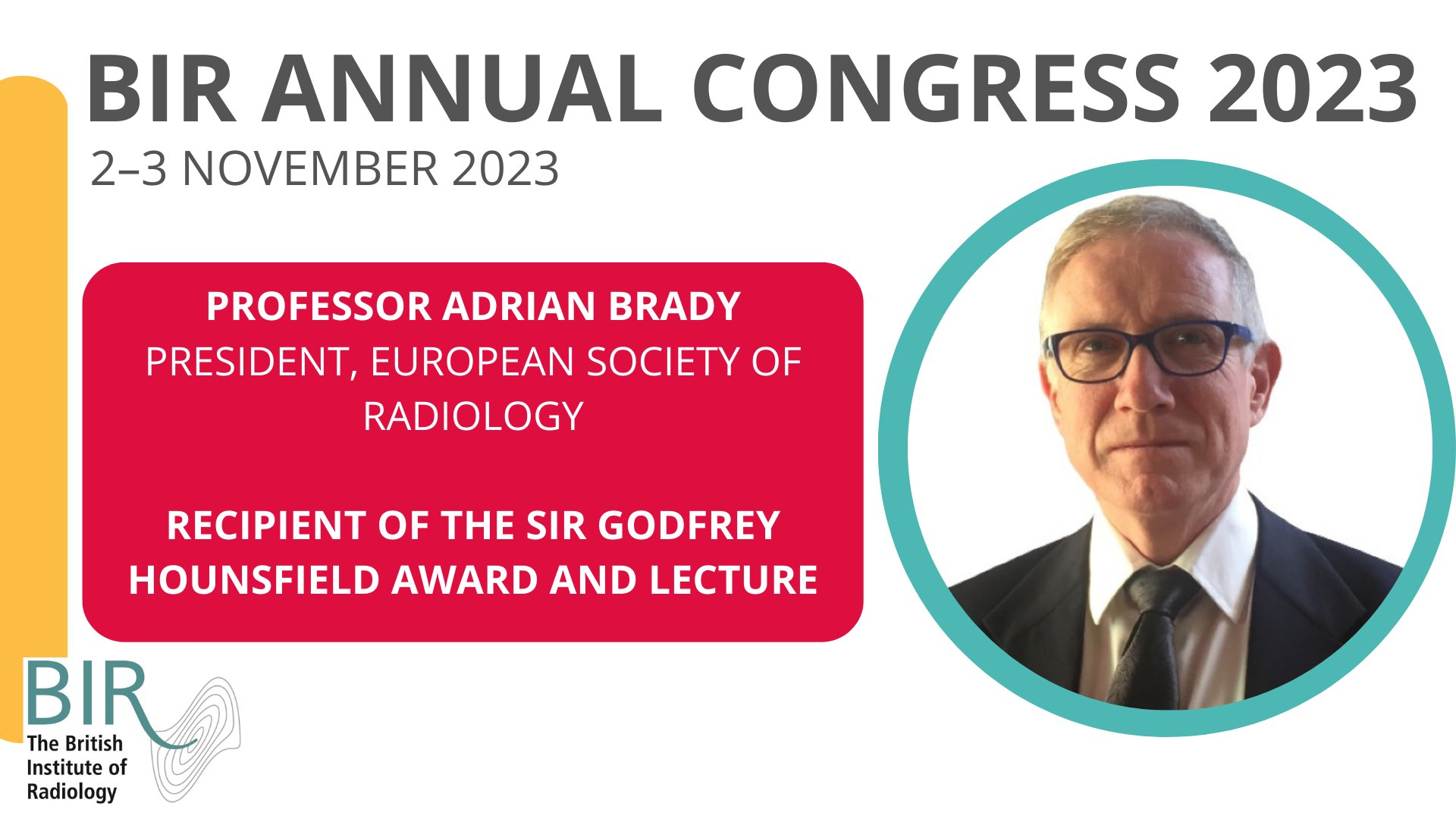 BIR ANNUAL CONGRESS 2023

2–3 NOVEMBER 2023

PROFESSOR ADRIAN BRADY
PRESIDENT, EUROPEAN SOCIETY OF RADIOLOGY

RECIPIENT OF THE SIR GODFREY HOUNSFIELD AWARD AND LECTURE

BIR
The British Institute of Radiology